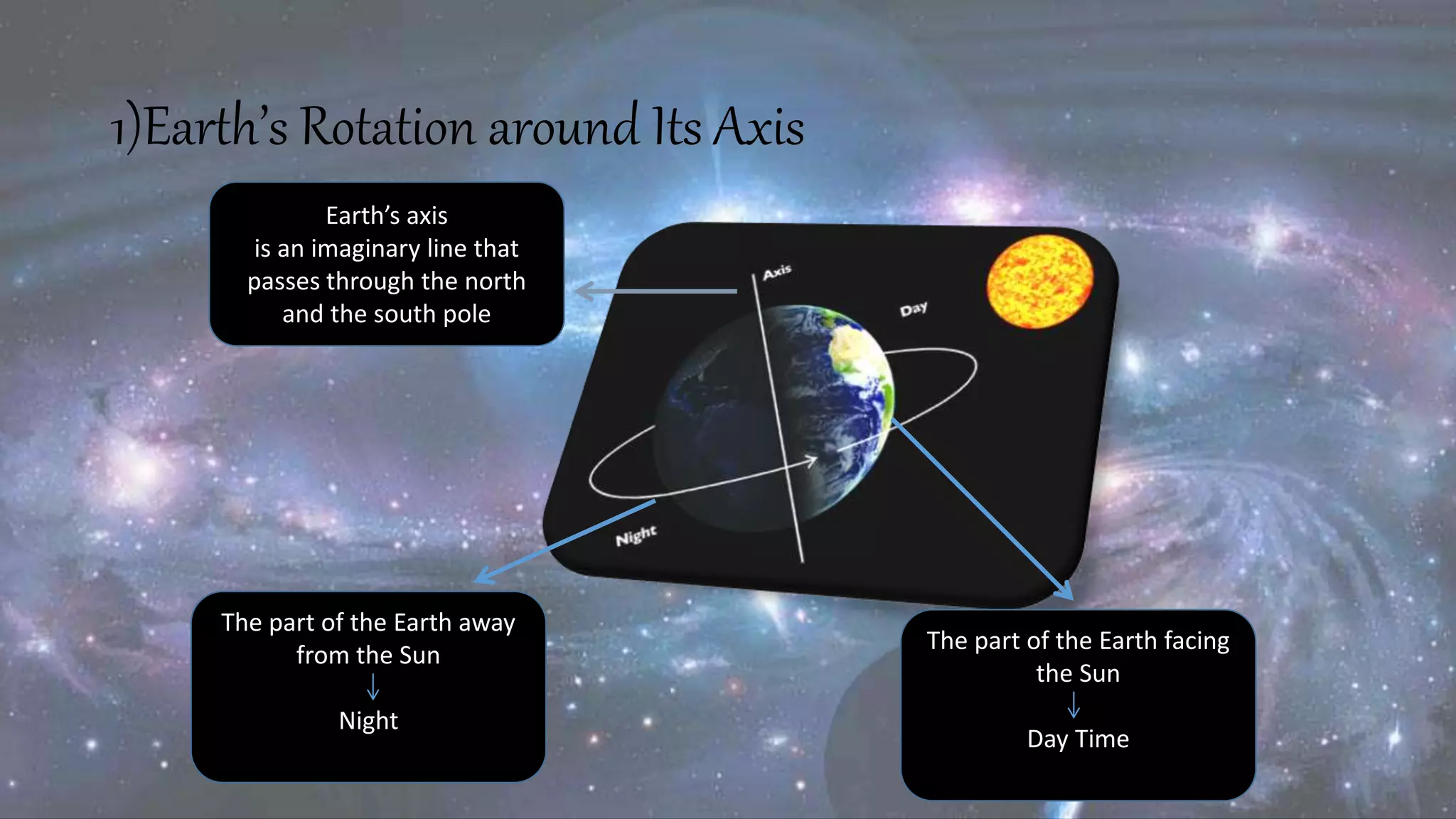 1)Earth's Rotation around Its Axis

Earth's axis
is an imaginary line that passes through the north and the south pole

Axis

Day

Night

The part of the Earth away from the Sun
↓
Night

The part of the Earth facing the Sun
↓
Day Time